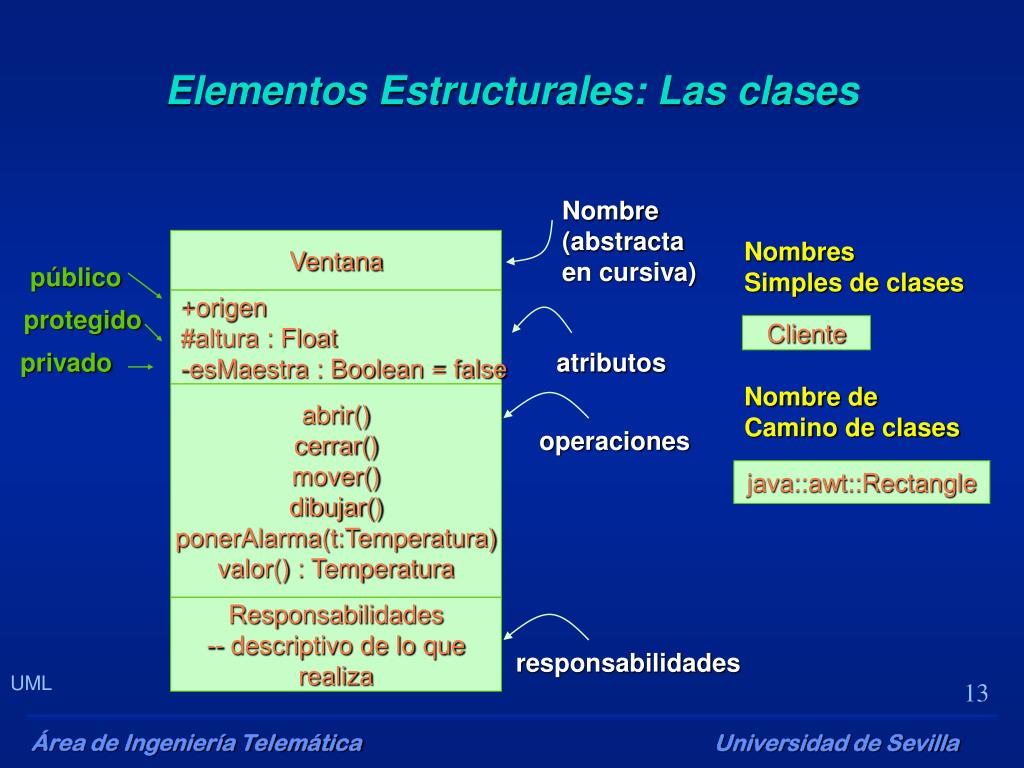 Elementos Estructurales: Las clases

público
protegido
privado

Ventana

+origen
#altura : Float
-esMaestra : Boolean = false

abrir()
cerrar()
mover()
dibujar()
ponerAlarma(t:Temperatura)
valor() : Temperatura

Responsabilidades
-- descriptivo de lo que realiza

Nombre
(abstracta
en cursiva)

atributos

operaciones

responsabilidades

Nombres
Simples de clases

Cliente

Nombre de
Camino de clases

java::awt::Rectangle

UML

13

Área de Ingeniería Telemática

Universidad de Sevilla